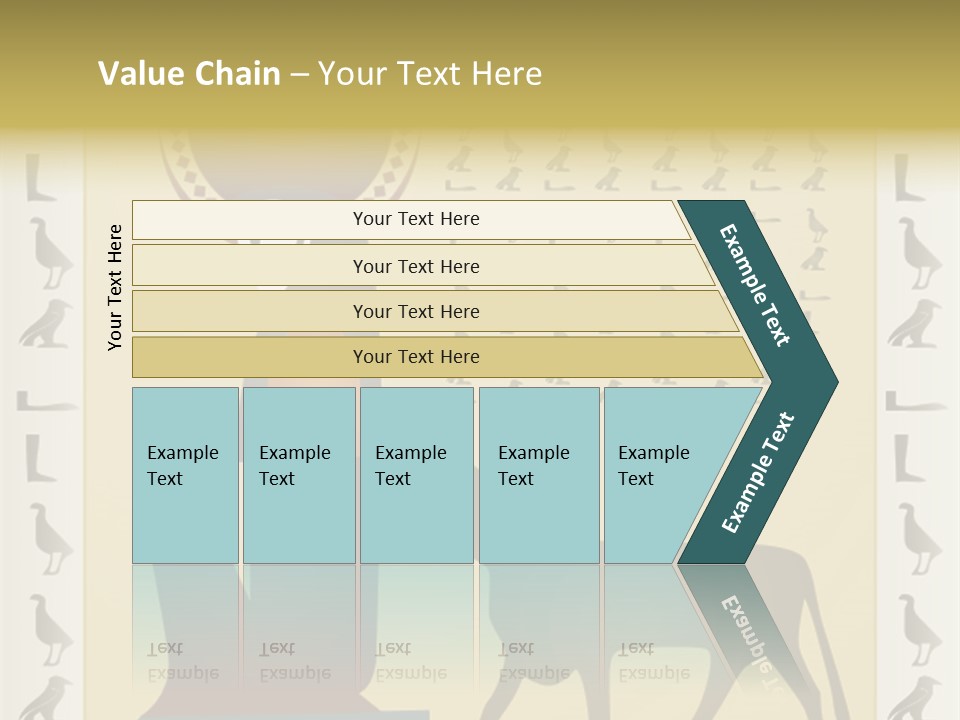 Value Chain – Your Text Here

Your Text Here

Your Text Here

Your Text Here

Your Text Here

Your Text Here

Example Text

Example Text

Example Text

Example Text

Example Text

Example Text

Example Text